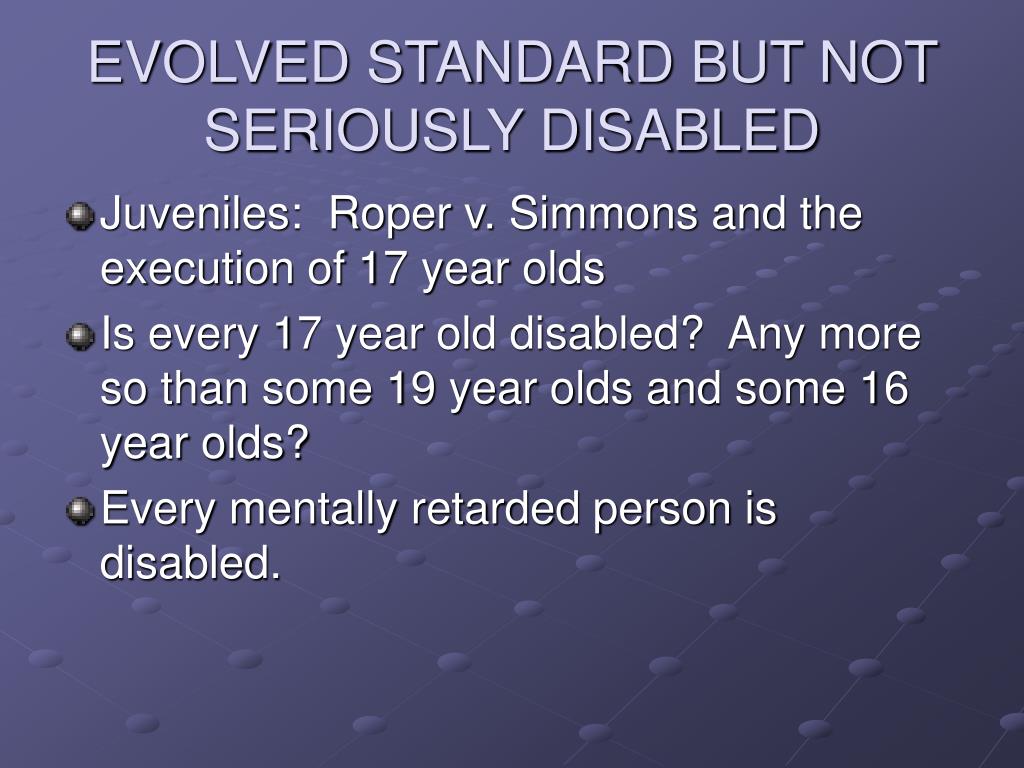 EVOLVED STANDARD BUT NOT SERIOUSLY DISABLED

Juveniles: Roper v. Simmons and the execution of 17 year olds

Is every 17 year old disabled? Any more so than some 19 year olds and some 16 year olds?

Every mentally retarded person is disabled.